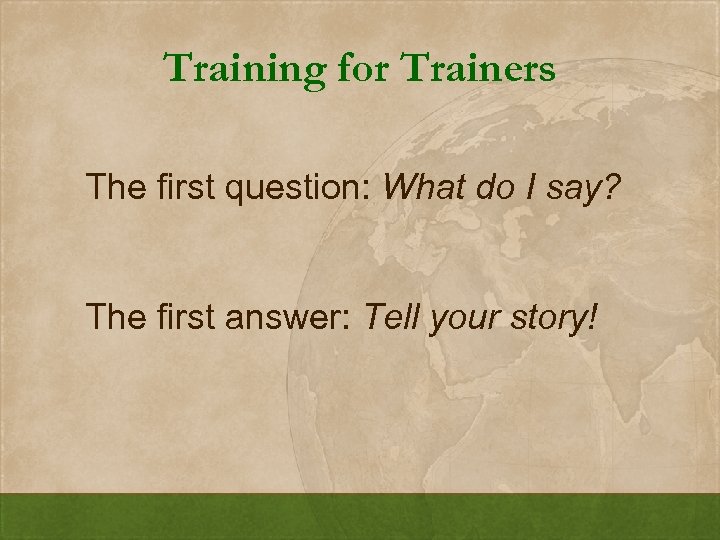 Training for Trainers

The first question: What do I say?

The first answer: Tell your story!